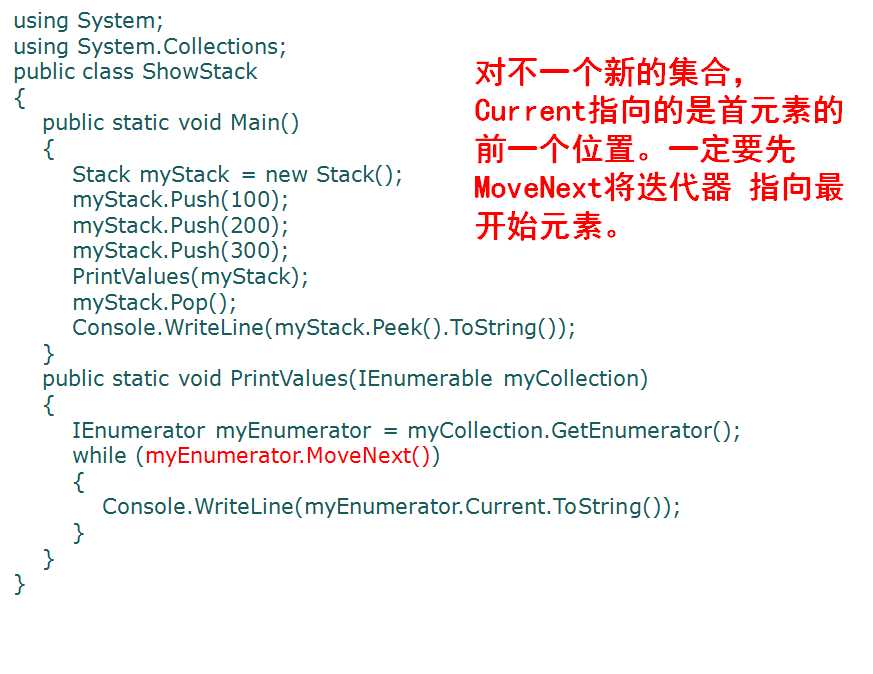 using System;
using System.Collections;
public class ShowStack
{
   public static void Main()
   {
      Stack myStack = new Stack();
      myStack.Push(100);
      myStack.Push(200);
      myStack.Push(300);
      PrintValues(myStack);
      myStack.Pop();
      Console.WriteLine(myStack.Peek().ToString());
   }
   public static void PrintValues(IEnumerable myCollection)
   {
      IEnumerator myEnumerator = myCollection.GetEnumerator();
      while (myEnumerator.MoveNext())
      {
         Console.WriteLine(myEnumerator.Current.ToString());
      }
   }
}

对不一个新的集合，Current指向的是首元素的前一个位置。一定要先MoveNext将迭代器 指向最开始元素。